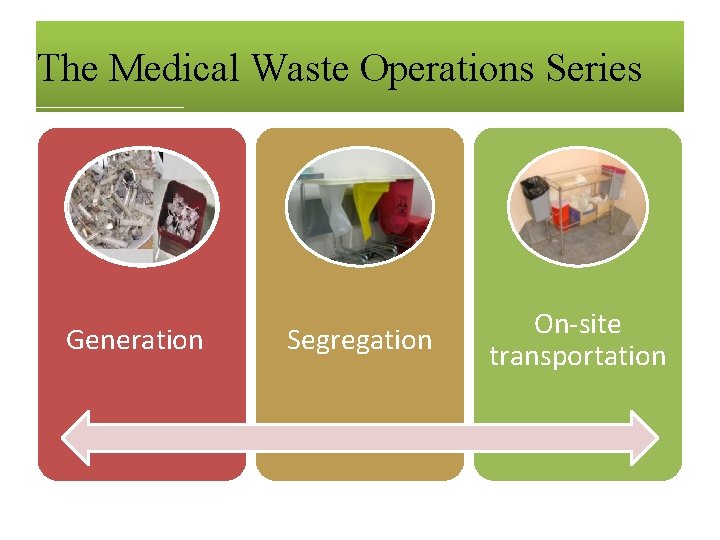 The Medical Waste Operations Series

Generation

Segregation

On-site transportation